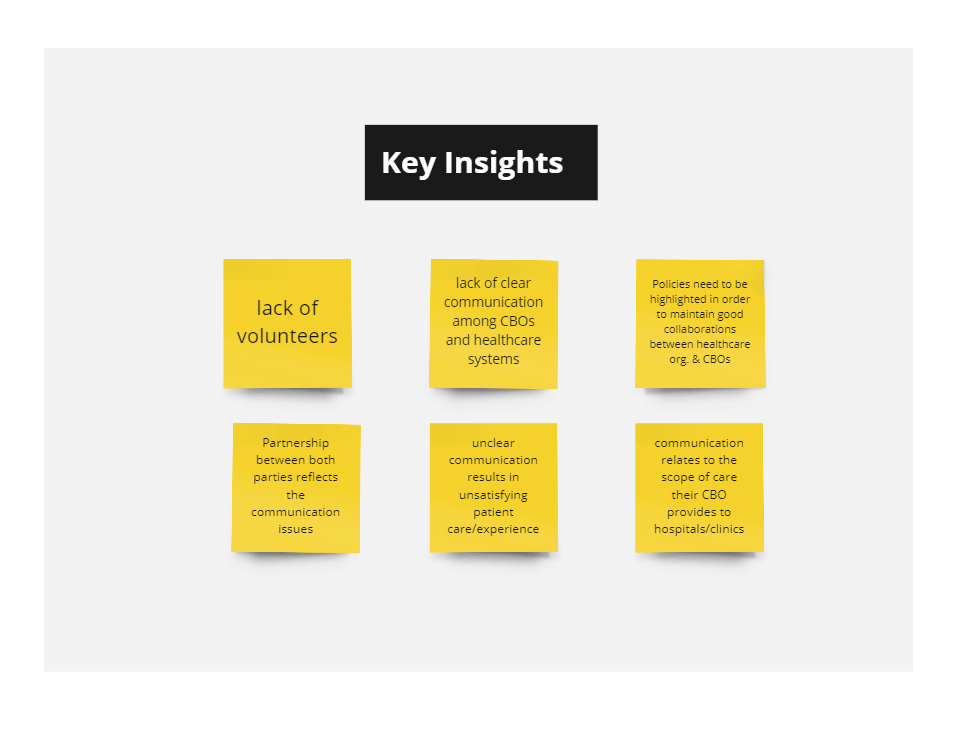 Key Insights

lack of volunteers

lack of clear communication among CBOs and healthcare systems

Policies need to be highlighted in order to maintain good collaborations between healthcare org. & CBOs

Partnership between both parties reflects the communication issues

unclear communication results in unsatisfying patient care/experience

communication relates to the scope of care their CBO provides to hospitals/clinics